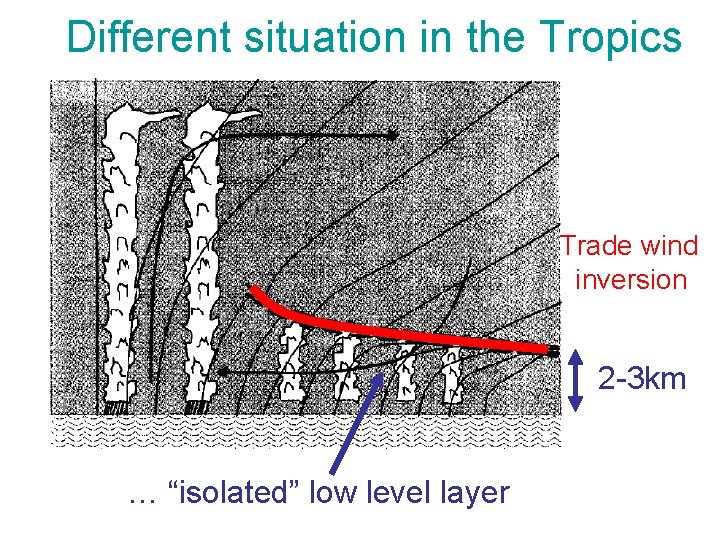 Different situation in the Tropics

Trade wind inversion

2-3km

… “isolated” low level layer